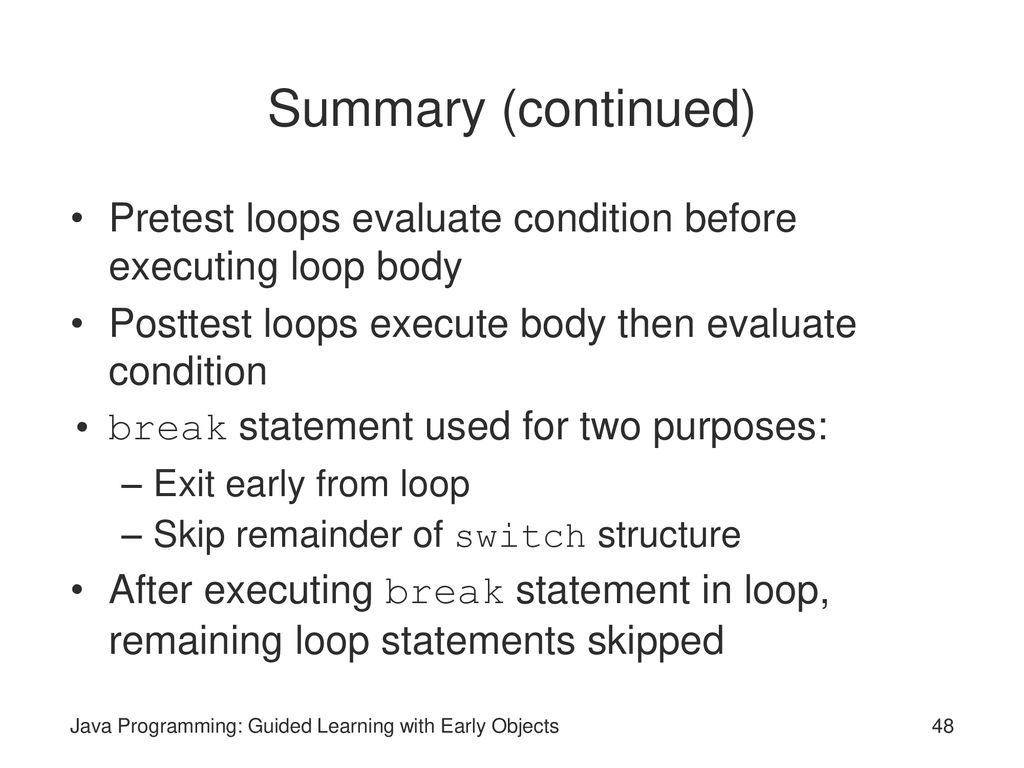 Summary (continued)

• Pretest loops evaluate condition before executing loop body
• Posttest loops execute body then evaluate condition
• break statement used for two purposes:
– Exit early from loop
– Skip remainder of switch structure
• After executing break statement in loop, remaining loop statements skipped

Java Programming: Guided Learning with Early Objects

48